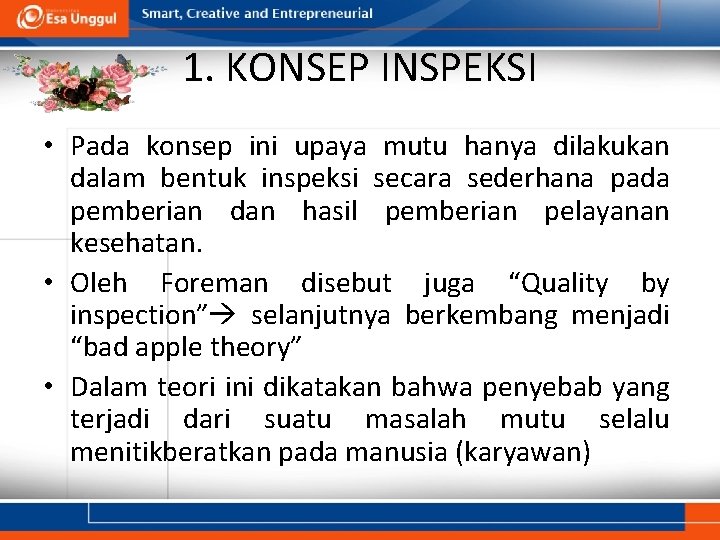 Esa Unggul

Smart, Creative and Entrepreneurial

1. KONSEP INSPEKSI

• Pada konsep ini upaya mutu hanya dilakukan dalam bentuk inspeksi secara sederhana pada pemberian dan hasil pemberian pelayanan kesehatan.

• Oleh Foreman disebut juga “Quality by inspection”→ selanjutnya berkembang menjadi “bad apple theory”

• Dalam teori ini dikatakan bahwa penyebab yang terjadi dari suatu masalah mutu selalu menitikberatkan pada manusia (karyawan)